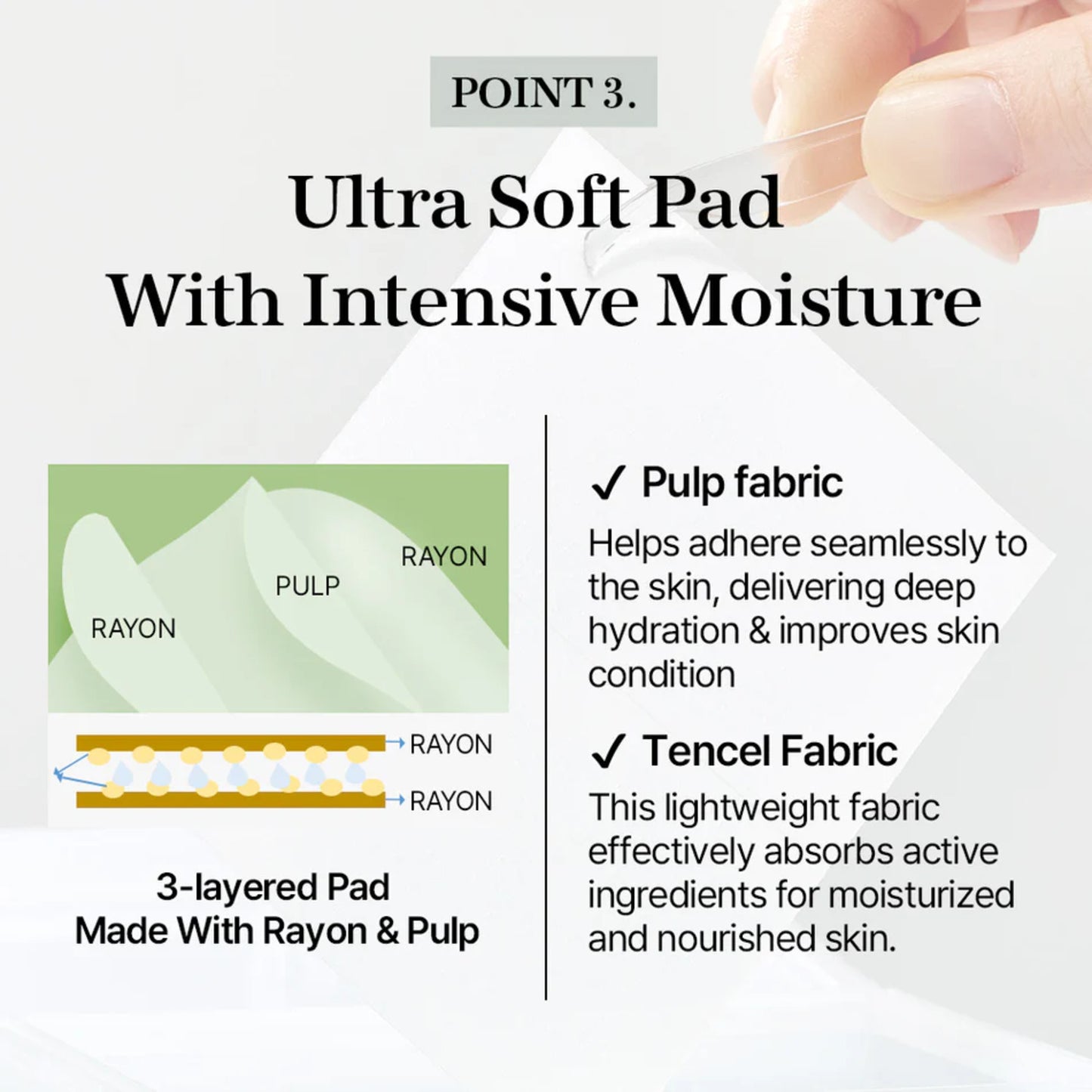 POINT 3.

Ultra Soft Pad With Intensive Moisture

RAYON
PULP
RAYON

RAYON
RAYON

3-layered Pad
Made With Rayon & Pulp

✓ Pulp fabric

Helps adhere seamlessly to the skin, delivering deep hydration & improves skin condition

✓ Tencel Fabric

This lightweight fabric effectively absorbs active ingredients for moisturized and nourished skin.